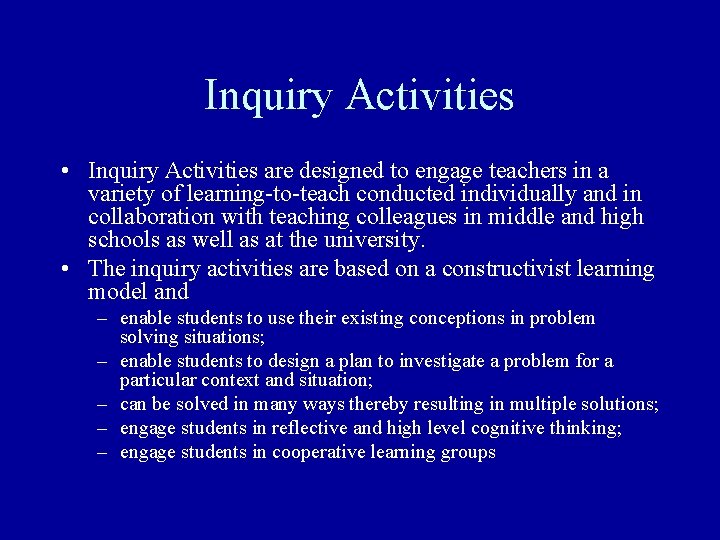 Inquiry Activities

• Inquiry Activities are designed to engage teachers in a variety of learning-to-teach conducted individually and in collaboration with teaching colleagues in middle and high schools as well as at the university.

• The inquiry activities are based on a constructivist learning model and

– enable students to use their existing conceptions in problem solving situations;

– enable students to design a plan to investigate a problem for a particular context and situation;

– can be solved in many ways thereby resulting in multiple solutions;

– engage students in reflective and high level cognitive thinking;

– engage students in cooperative learning groups